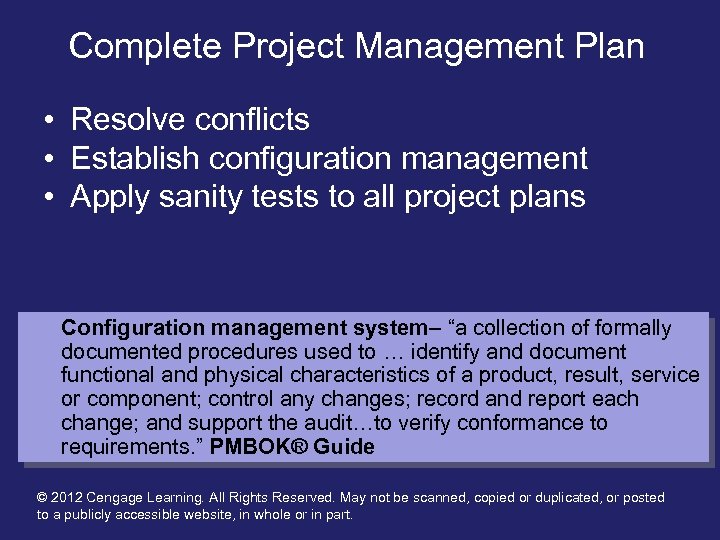 Complete Project Management Plan

• Resolve conflicts
• Establish configuration management
• Apply sanity tests to all project plans

Configuration management system– “a collection of formally documented procedures used to … identify and document functional and physical characteristics of a product, result, service or component; control any changes; record and report each change; and support the audit…to verify conformance to requirements.” PMBOK® Guide

© 2012 Cengage Learning. All Rights Reserved. May not be scanned, copied or duplicated, or posted to a publicly accessible website, in whole or in part.